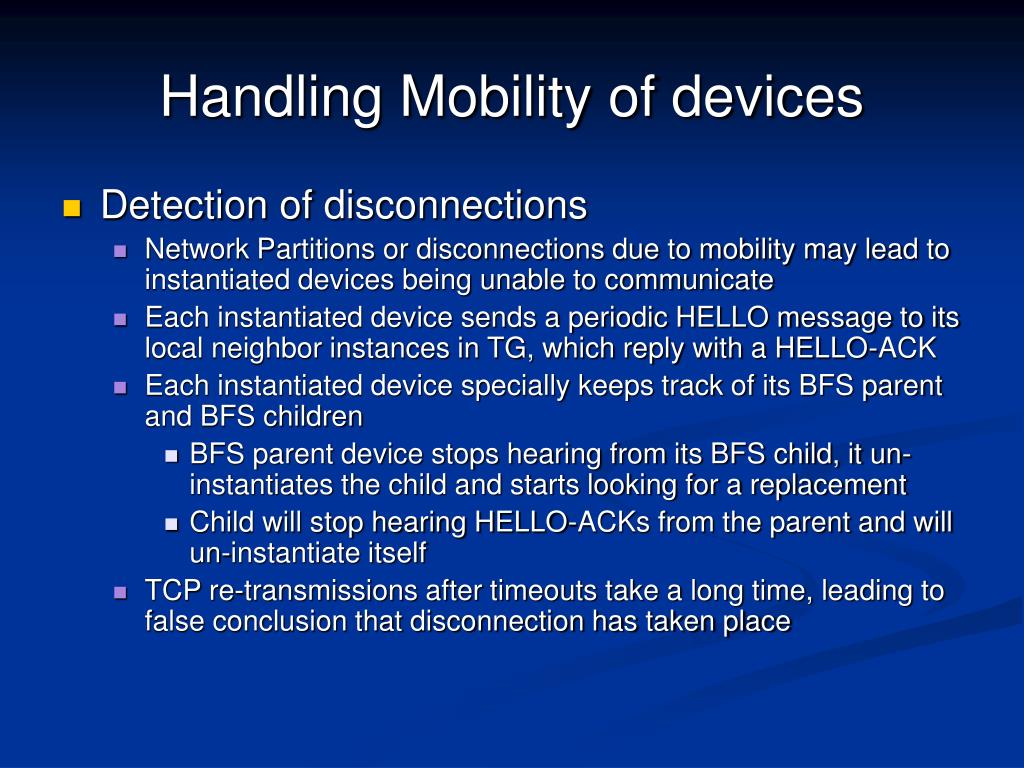 Handling Mobility of devices

Detection of disconnections

Network Partitions or disconnections due to mobility may lead to instantiated devices being unable to communicate

Each instantiated device sends a periodic HELLO message to its local neighbor instances in TG, which reply with a HELLO-ACK

Each instantiated device specially keeps track of its BFS parent and BFS children

BFS parent device stops hearing from its BFS child, it un-instantiates the child and starts looking for a replacement

Child will stop hearing HELLO-ACKs from the parent and will un-instantiate itself

TCP re-transmissions after timeouts take a long time, leading to false conclusion that disconnection has taken place